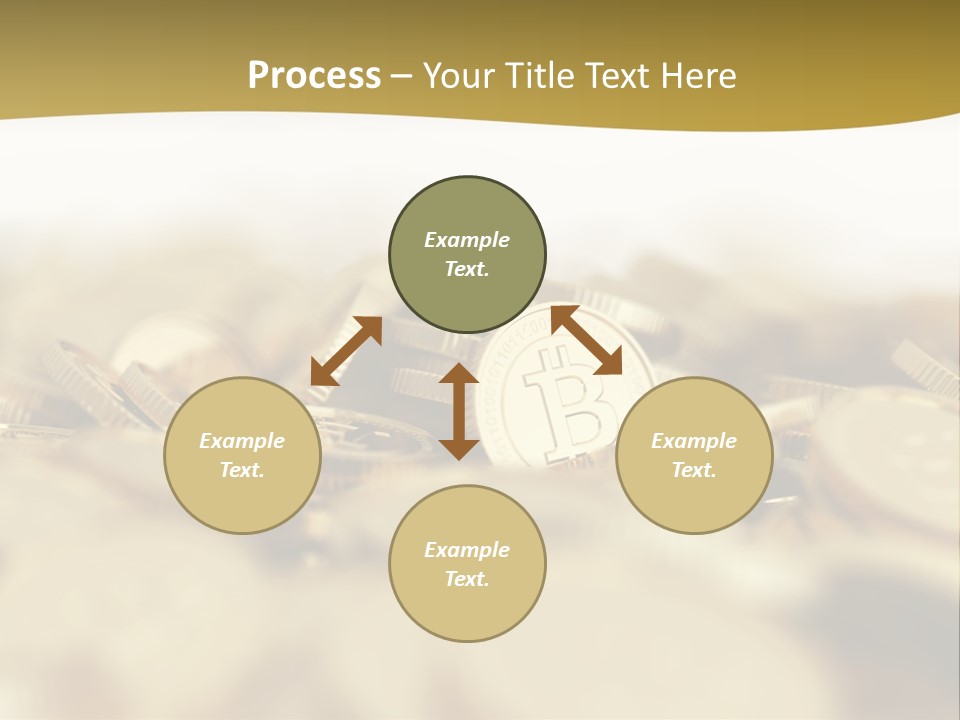 Process – Your Title Text Here

Example Text.

Example Text.

Example Text.

Example Text.